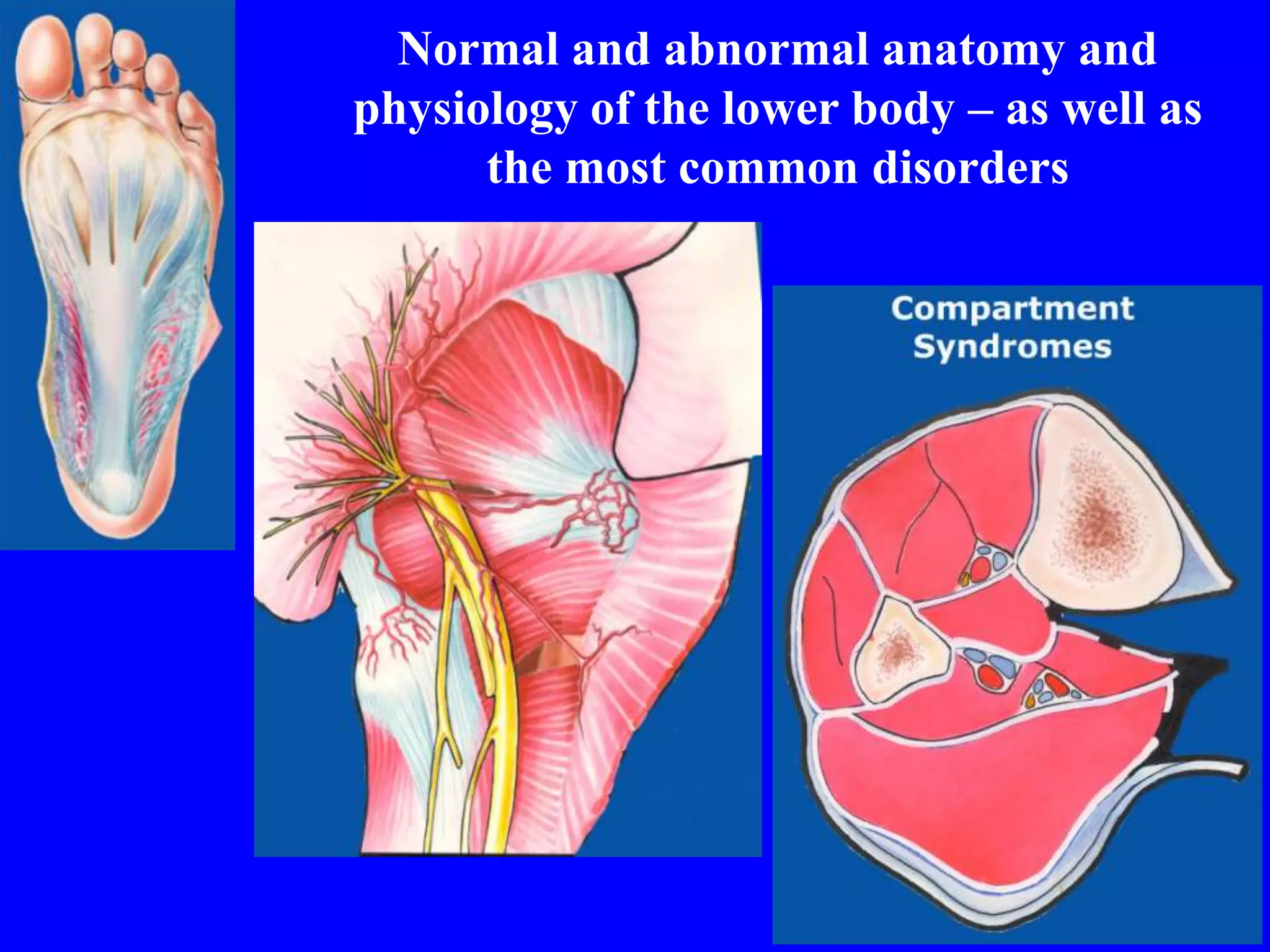 Normal and abnormal anatomy and physiology of the lower body – as well as the most common disorders

Compartment Syndromes